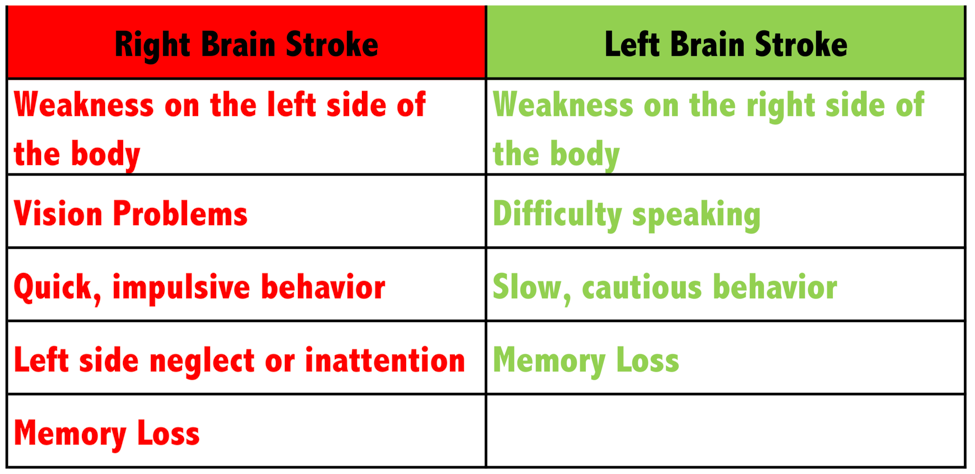 | Right Brain Stroke | Left Brain Stroke |
|---|---|
| Weakness on the left side of the body | Weakness on the right side of the body |
| Vision Problems | Difficulty speaking |
| Quick, impulsive behavior | Slow, cautious behavior |
| Left side neglect or inattention | Memory Loss |
| Memory Loss | |